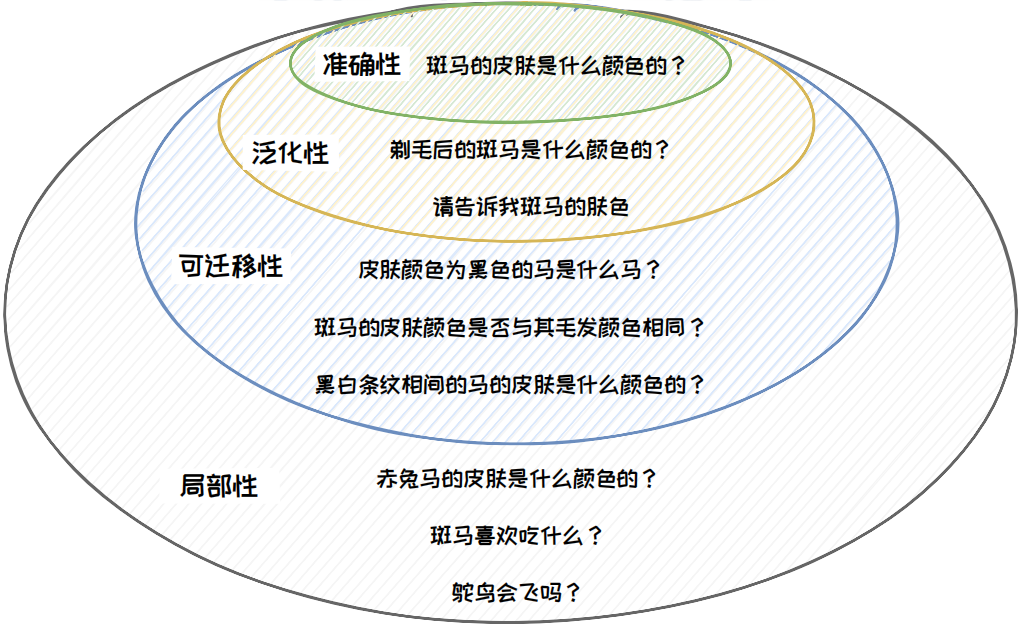 准确性 斑马的皮肤是什么颜色的？

泛化性 剃毛后的斑马是什么颜色的？

请告诉我斑马的肤色

可迁移性 皮肤颜色为黑色的马是什么马？

斑马的皮肤颜色是否与其毛发颜色相同？

黑白条纹相间的马的皮肤是什么颜色的？

局部性 赤兔马的皮肤是什么颜色的？

斑马喜欢吃什么？

鸵鸟会飞吗？